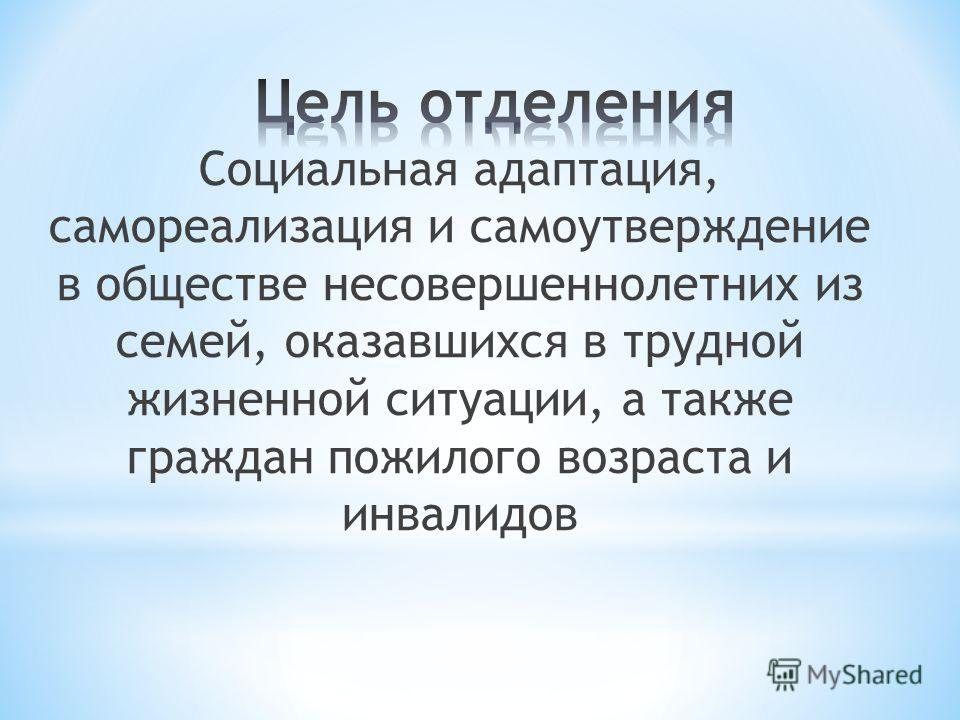 Цель отделения

Социальная адаптация, самореализация и самоутверждение в обществе несовершеннолетних из семей, оказавшихся в трудной жизненной ситуации, а также граждан пожилого возраста и инвалидов

MyShared